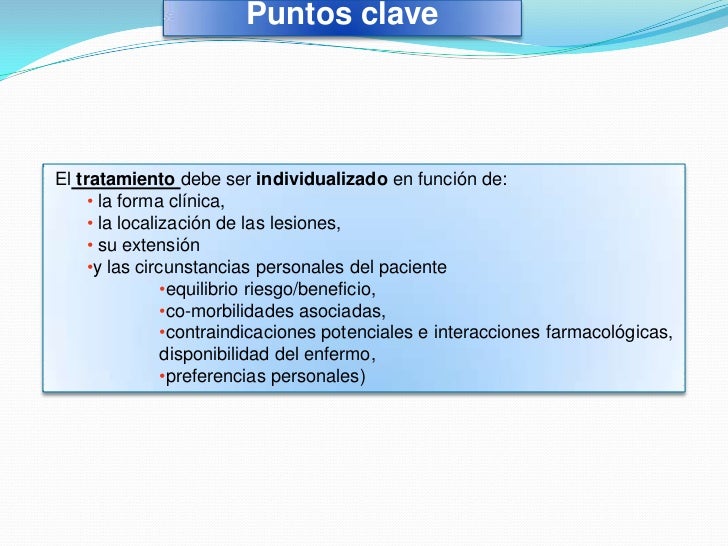 Puntos clave

El tratamiento debe ser individualizado en función de:
• la forma clínica,
• la localización de las lesiones,
• su extensión
•y las circunstancias personales del paciente
•equilibrio riesgo/beneficio,
•co-morbilidades asociadas,
•contraindicaciones potenciales e interacciones farmacológicas, disponibilidad del enfermo,
•preferencias personales)